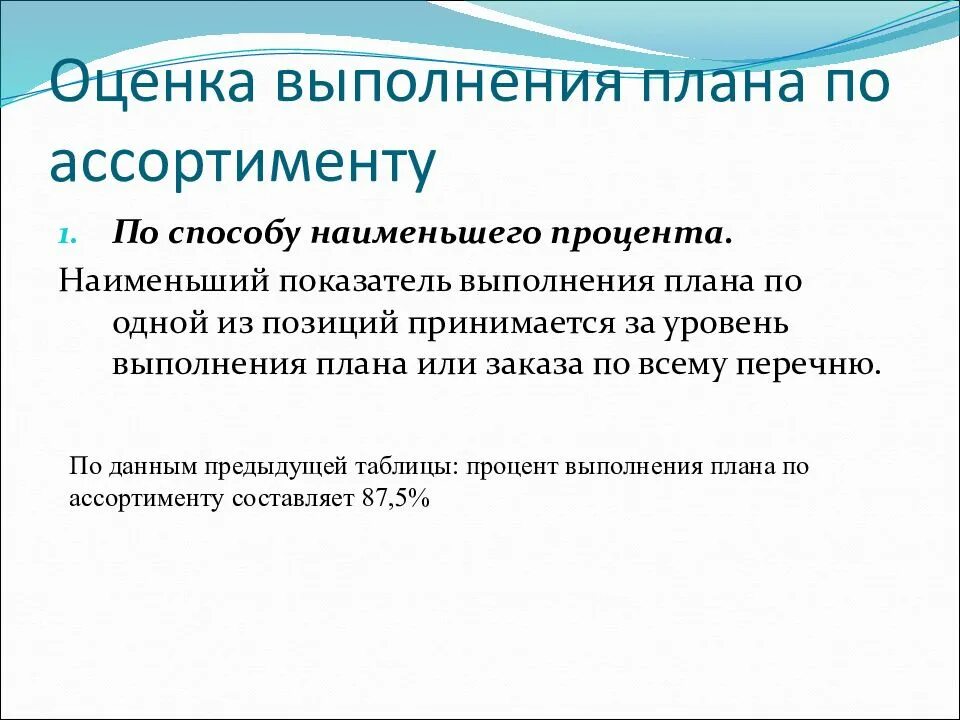 Оценка выполнения плана по ассортименту

1. По способу наименьшего процента.

Наименьший показатель выполнения плана по одной из позиций принимается за уровень выполнения плана или заказа по всему перечню.

По данным предыдущей таблицы: процент выполнения плана по ассортименту составляет 87,5%